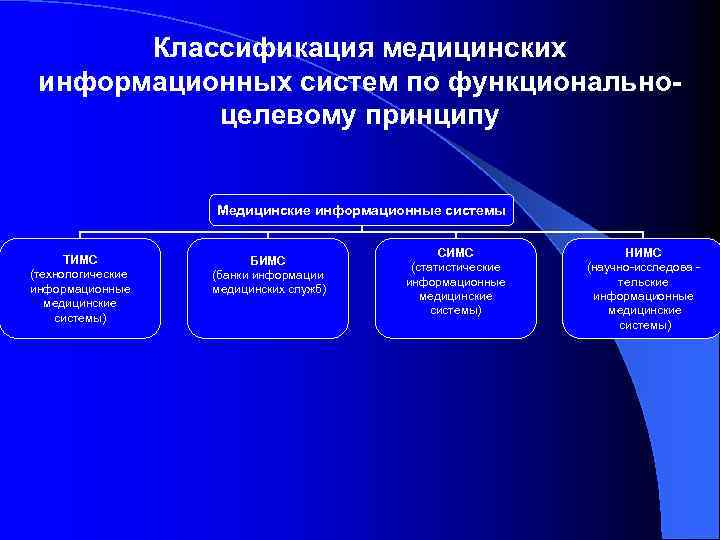 Классификация медицинских информационных систем по функционально-целевому принципу

Медицинские информационные системы

ТИМС
(технологические информационные медицинские системы)

БИМС
(банки информации медицинских служб)

СИМС
(статистические информационные медицинские системы)

НИМС
(научно-исследова - тельские информационные медицинские системы)